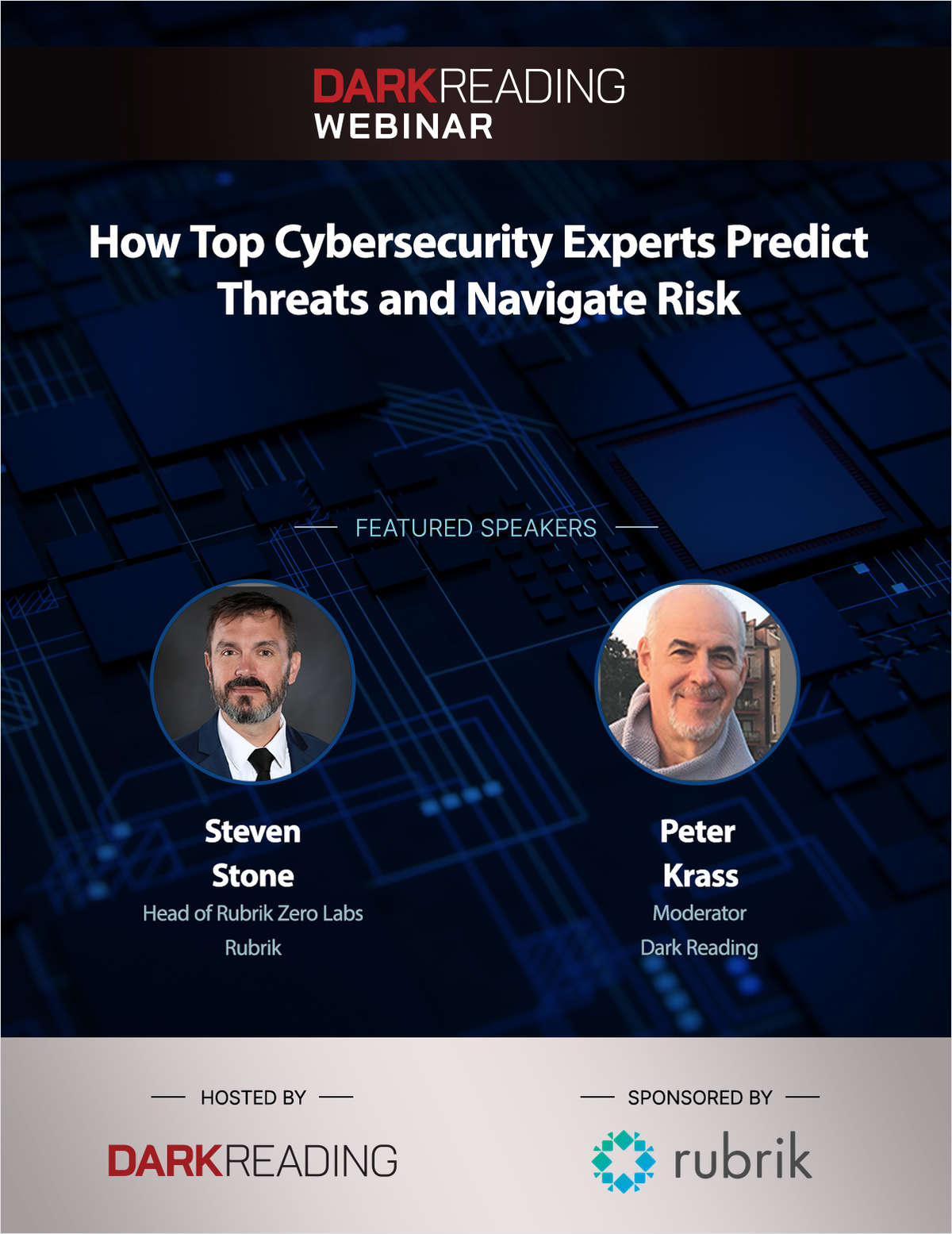 DARKREADING
WEBINAR

How Top Cybersecurity Experts Predict Threats and Navigate Risk

FEATURED SPEAKERS

Steven Stone
Head of Rubrik Zero Labs
Rubrik

Peter Krass
Moderator
Dark Reading

HOSTED BY

DARKREADING

SPONSORED BY

rubrik